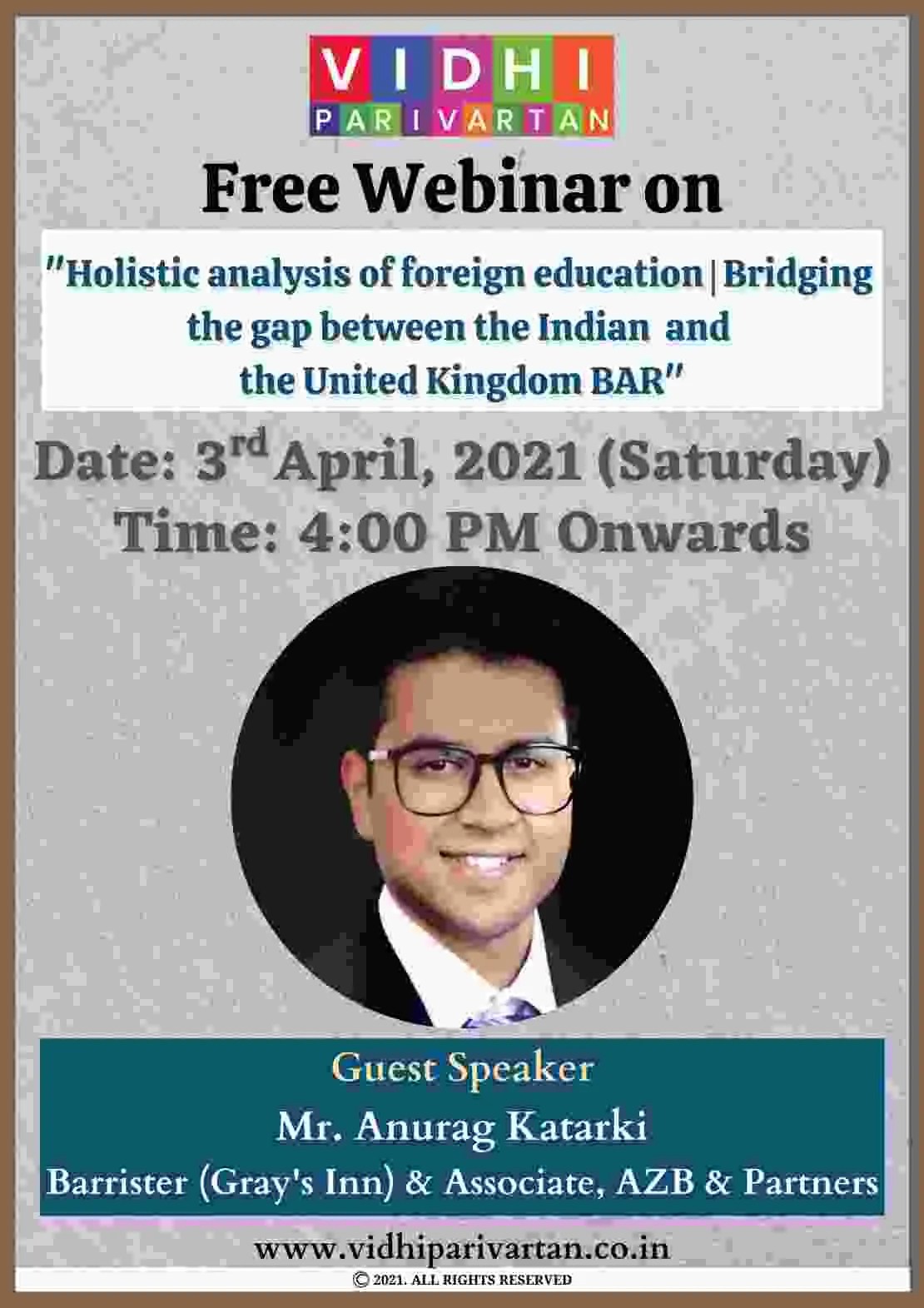 VIDHI
PARIVARTAN

Free Webinar on

"Holistic analysis of foreign education | Bridging the gap between the Indian and the United Kingdom BAR"

Date: 3$^{rd}$ April, 2021 (Saturday)
Time: 4:00 PM Onwards

Guest Speaker
Mr. Anurag Katarki
Barrister (Gray's Inn) & Associate, AZB & Partners

www.vidhiparivartan.co.in
© 2021. ALL RIGHTS RESERVED